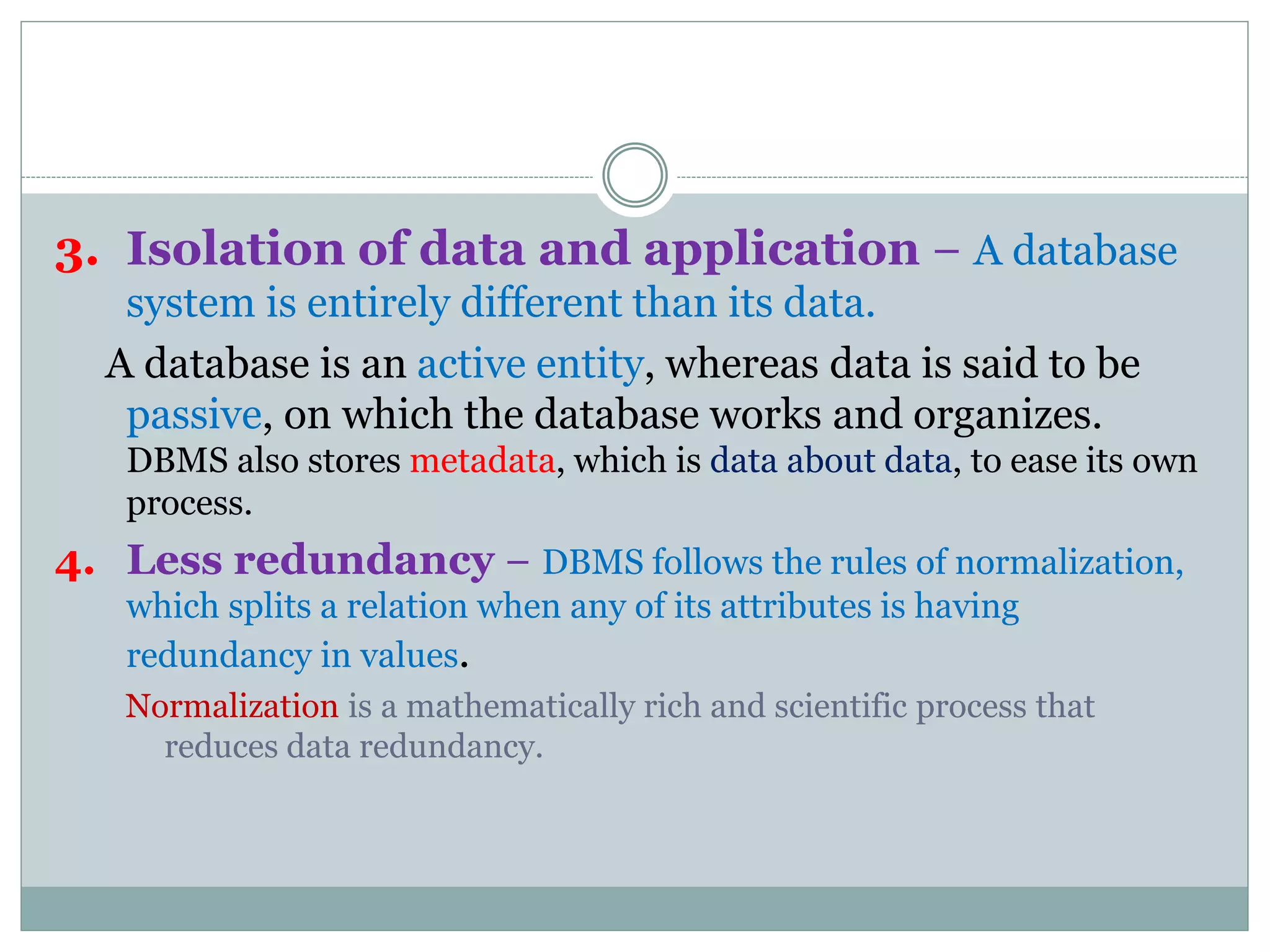 3. Isolation of data and application – A database system is entirely different than its data.

A database is an active entity, whereas data is said to be passive, on which the database works and organizes.

DBMS also stores metadata, which is data about data, to ease its own process.

4. Less redundancy – DBMS follows the rules of normalization, which splits a relation when any of its attributes is having redundancy in values.

Normalization is a mathematically rich and scientific process that reduces data redundancy.